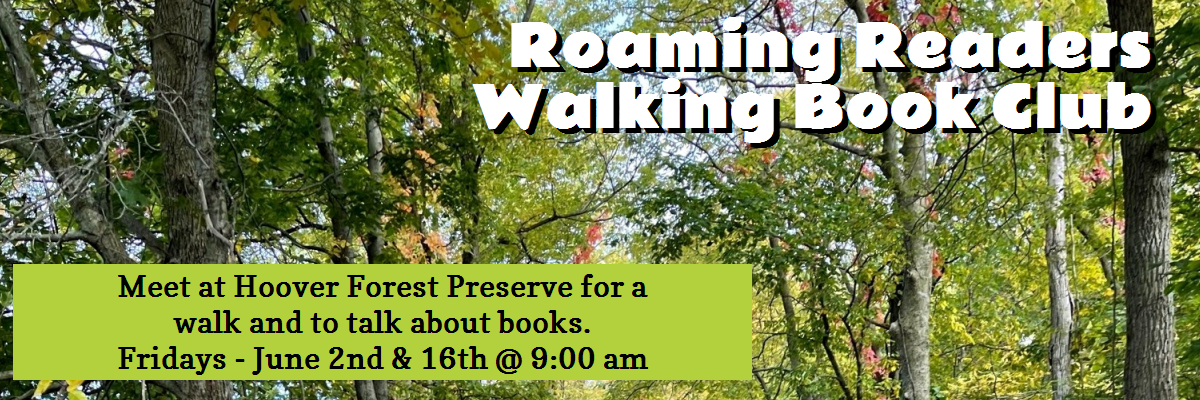 Roaming Readers
Walking Book Club

Meet at Hoover Forest Preserve for a walk and to talk about books.
Fridays - June 2nd & 16th @ 9:00 am